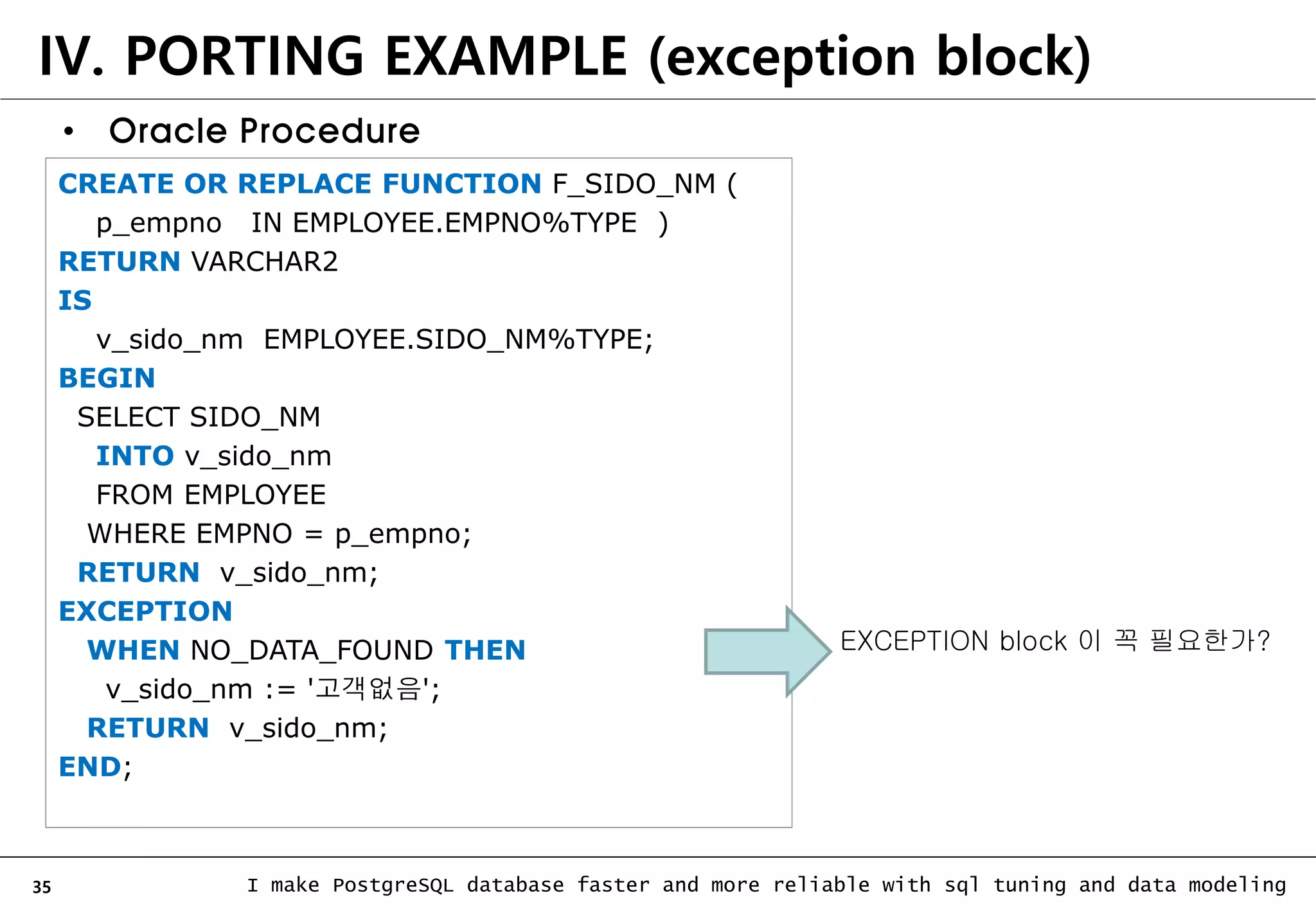 IV. PORTING EXAMPLE (exception block)

• Oracle Procedure

CREATE OR REPLACE FUNCTION F_SIDO_NM (
    p_empno   IN EMPLOYEE.EMPNO%TYPE  )
RETURN VARCHAR2
IS
    v_sido_nm  EMPLOYEE.SIDO_NM%TYPE;
BEGIN
  SELECT SIDO_NM
    INTO v_sido_nm
    FROM EMPLOYEE
   WHERE EMPNO = p_empno;
  RETURN  v_sido_nm;
EXCEPTION
   WHEN NO_DATA_FOUND THEN
     v_sido_nm := '고객없음';
   RETURN  v_sido_nm;
END;

EXCEPTION block 이 꼭 필요한가?

35

I make PostgreSQL database faster and more reliable with sql tuning and data modeling